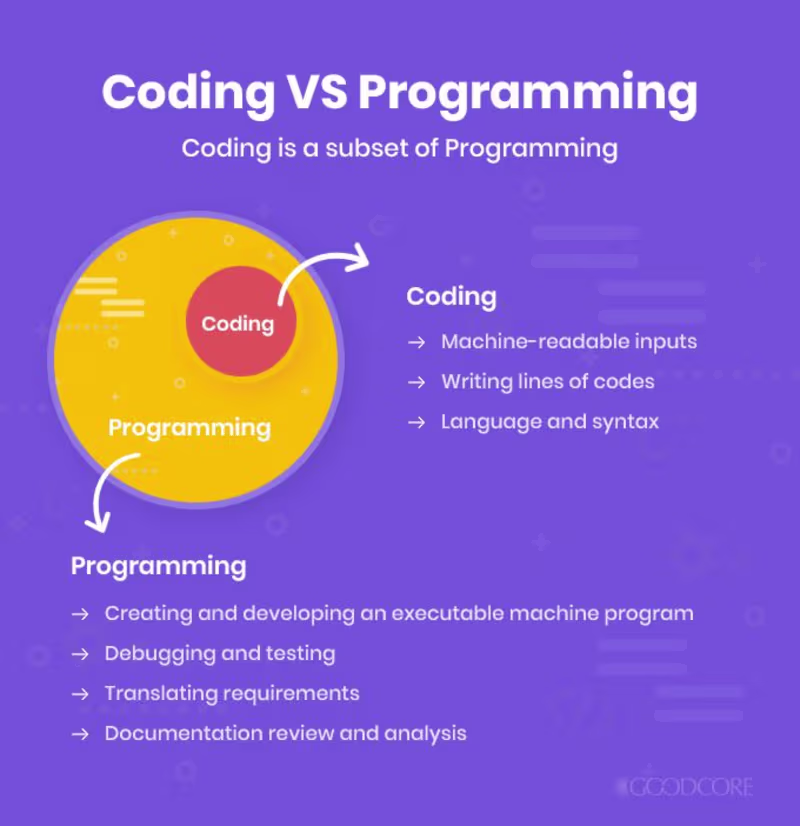 Coding VS Programming

Coding is a subset of Programming

Coding

Programming

Coding

→ Machine-readable inputs

→ Writing lines of codes

→ Language and syntax

Programming

→ Creating and developing an executable machine program

→ Debugging and testing

→ Translating requirements

→ Documentation review and analysis

GOODCORE